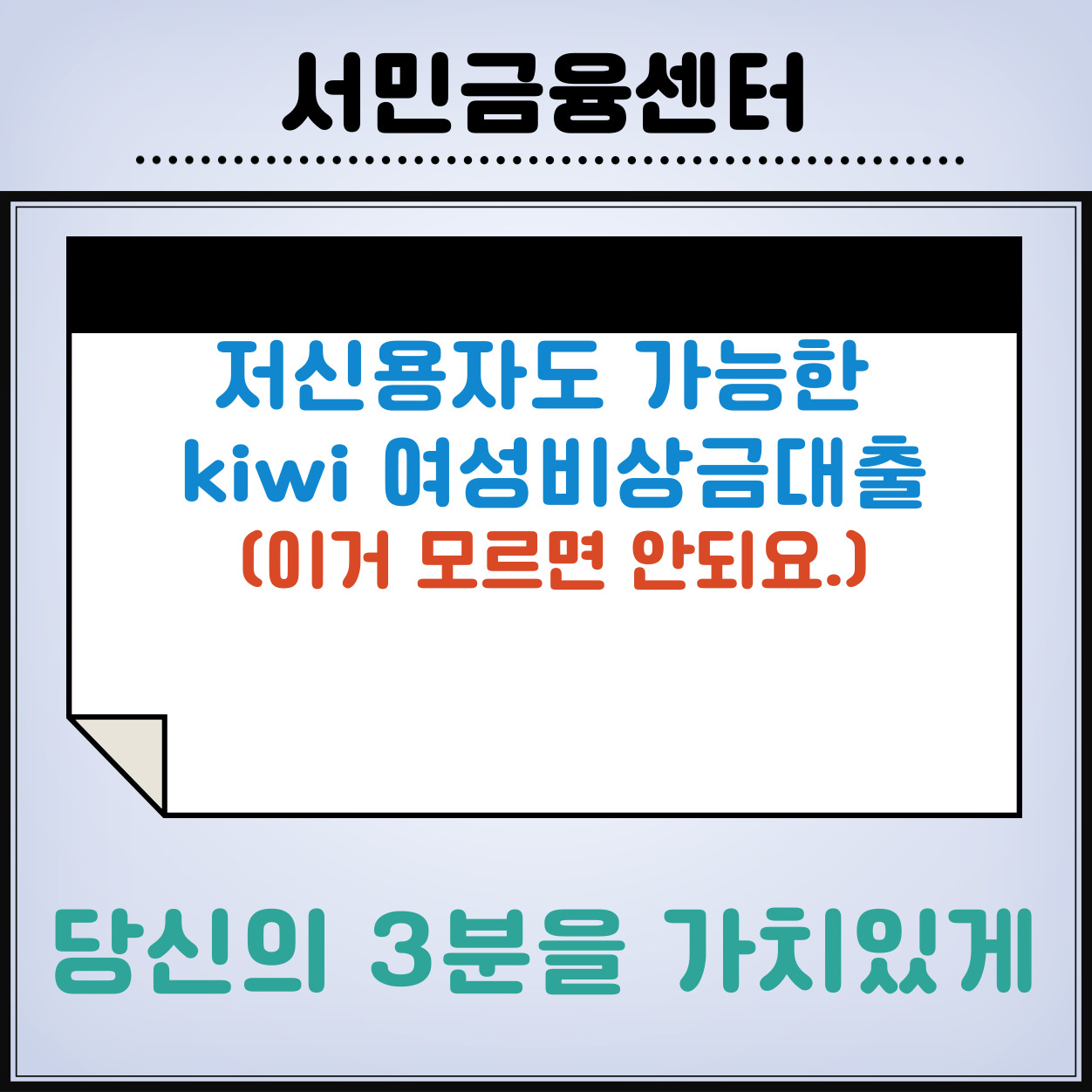 서민금융센터

저신용자도 가능한 kiwi 여성비상금대출
(이거 모르면 안되요.)

당신의 3분을 가치있게